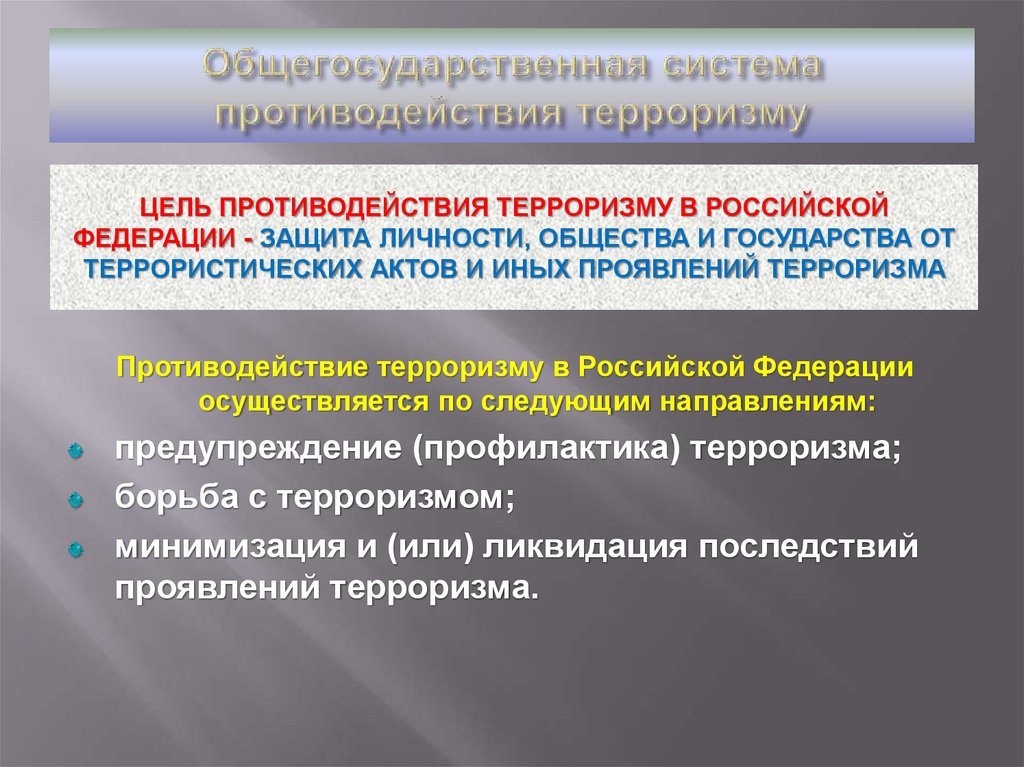 Общегосударственная система противодействия терроризму

ЦЕЛЬ ПРОТИВОДЕЙСТВИЯ ТЕРРОРИЗМУ В РОССИЙСКОЙ ФЕДЕРАЦИИ - ЗАЩИТА ЛИЧНОСТИ, ОБЩЕСТВА И ГОСУДАРСТВА ОТ ТЕРРОРИСТИЧЕСКИХ АКТОВ И ИНЫХ ПРОЯВЛЕНИЙ ТЕРРОРИЗМА

Противодействие терроризму в Российской Федерации осуществляется по следующим направлениям:

предупреждение (профилактика) терроризма;

борьба с терроризмом;

минимизация и (или) ликвидация последствий проявлений терроризма.